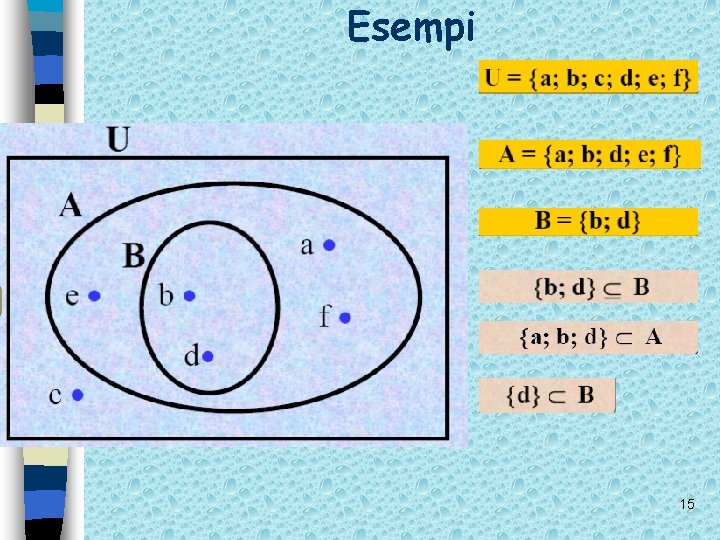 Esempi

U

A

B

a

e

b

f

d

c

$U = \{a; b; c; d; e; f\}$

$A = \{a; b; d; e; f\}$

$B = \{b; d\}$

$\{b; d\} \subseteq B$

$\{a; b; d\} \subset A$

$\{d\} \subset B$

15